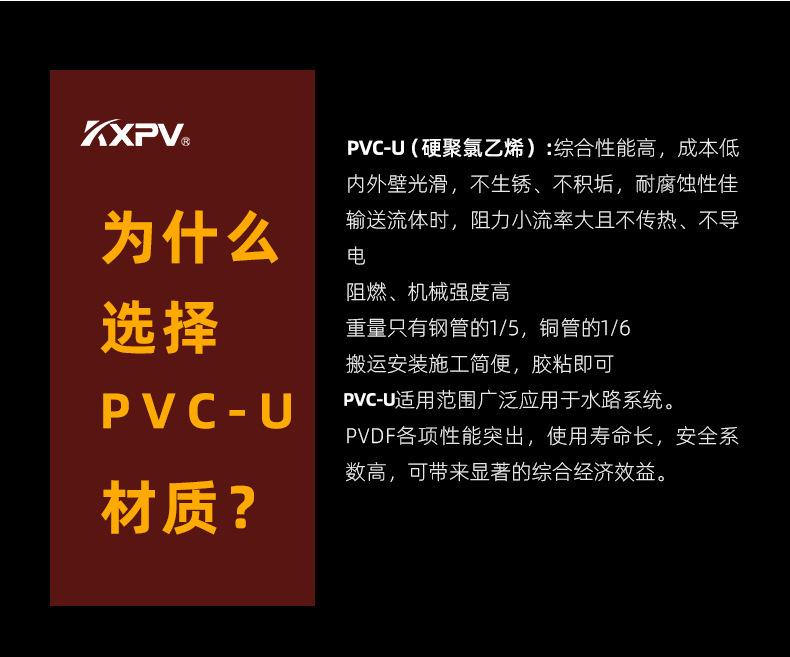 KXPV®

为什么
选择
PVC-U
材质？

PVC-U（硬聚氯乙烯）：综合性能高，成本低
内外壁光滑，不生锈、不积垢，耐腐蚀性佳
输送流体时，阻力小流率大且不传热、不导电
阻燃、机械强度高
重量只有钢管的1/5，铜管的1/6
搬运安装施工简便，胶粘即可
PVC-U适用范围广泛应用于水路系统。
PVDF各项性能突出，使用寿命长，安全系数高，可带来显著的综合经济效益。